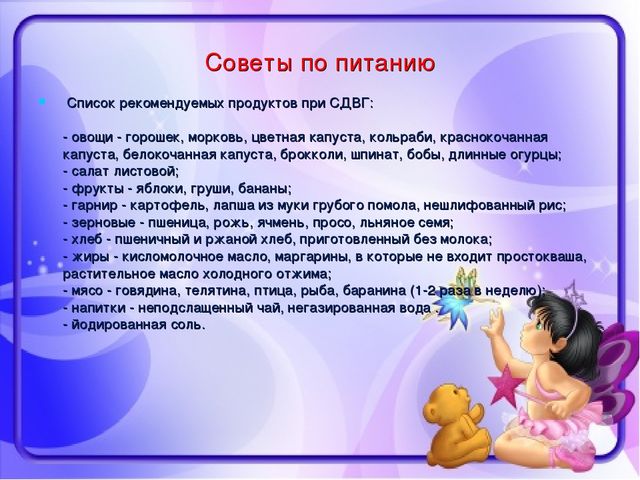 Советы по питанию

Список рекомендуемых продуктов при СДВГ:

- овощи - горошек, морковь, цветная капуста, кольраби, краснокочанная капуста, белокочанная капуста, брокколи, шпинат, бобы, длинные огурцы;
- салат листовой;
- фрукты - яблоки, груши, бананы;
- гарнир - картофель, лапша из муки грубого помола, нешлифованный рис;
- зерновые - пшеница, рожь, ячмень, просо, льняное семя;
- хлеб - пшеничный и ржаной хлеб, приготовленный без молока;
- жиры - кисломолочное масло, маргарины, в которые не входит простокваша, растительное масло холодного отжима;
- мясо - говядина, телятина, птица, рыба, баранина (1-2 раза в неделю);
- напитки - неподслащенный чай, негазированная вода .
- йодированная соль.